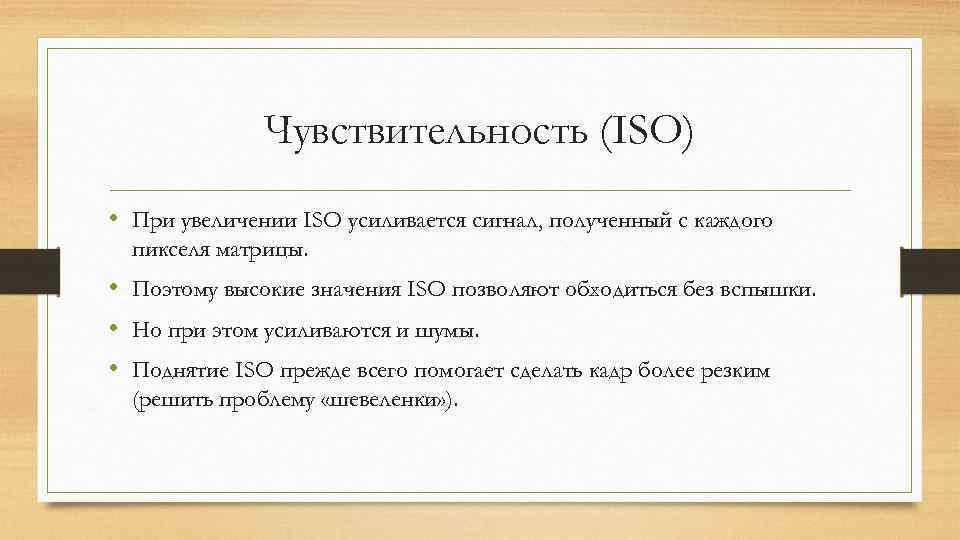 Чувствительность (ISO)

• При увеличении ISO усиливается сигнал, полученный с каждого пикселя матрицы.

• Поэтому высокие значения ISO позволяют обходиться без вспышки.

• Но при этом усиливаются и шумы.

• Поднятие ISO прежде всего помогает сделать кадр более резким (решить проблему «шевеленки»).